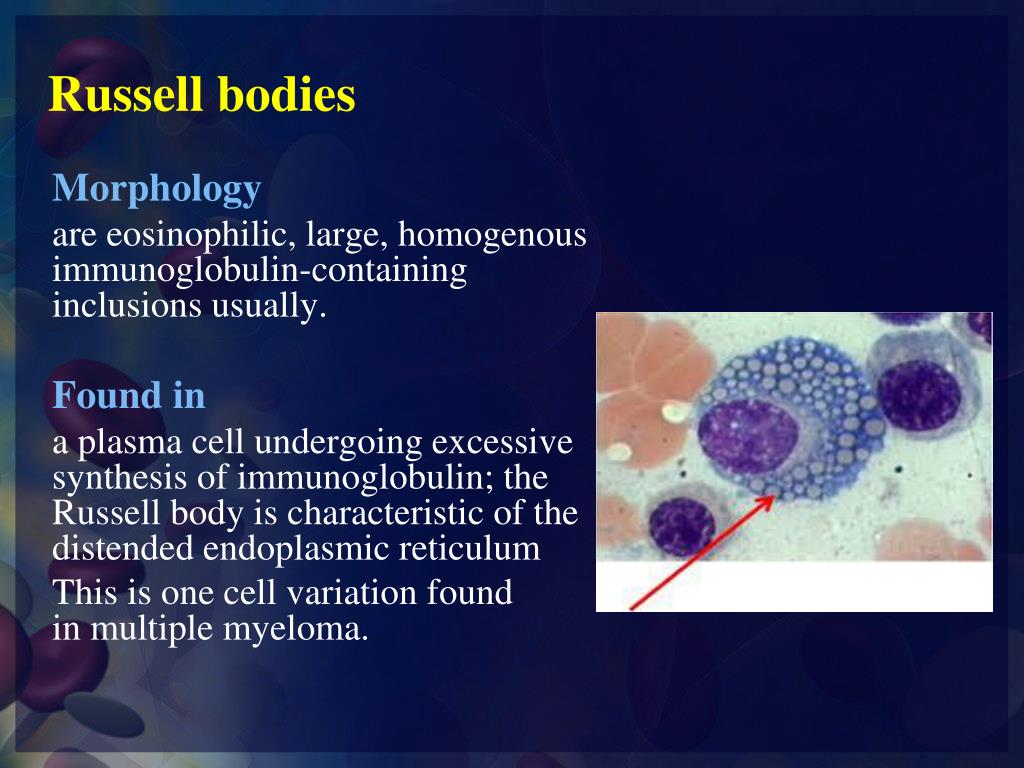 Russell bodies

Morphology

are eosinophilic, large, homogenous immunoglobulin-containing inclusions usually.

Found in

a plasma cell undergoing excessive synthesis of immunoglobulin; the Russell body is characteristic of the distended endoplasmic reticulum

This is one cell variation found in multiple myeloma.